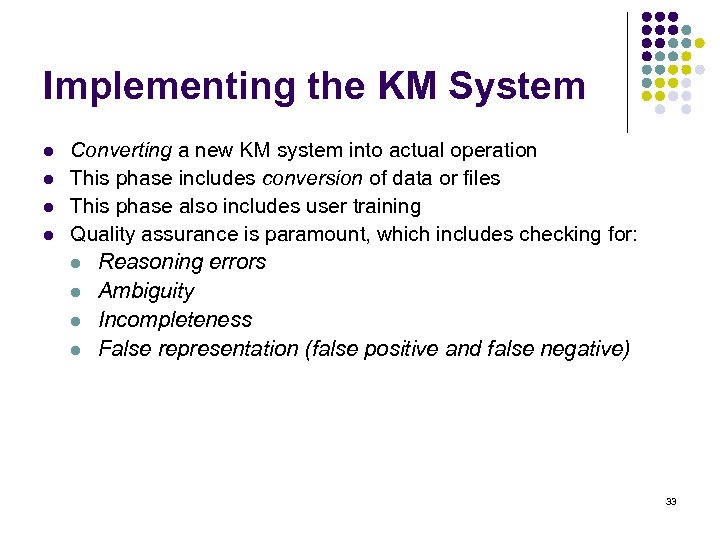 Implementing the KM System

- Converting a new KM system into actual operation
- This phase includes conversion of data or files
- This phase also includes user training
- Quality assurance is paramount, which includes checking for:
  - Reasoning errors
  - Ambiguity
  - Incompleteness
  - False representation (false positive and false negative)

33